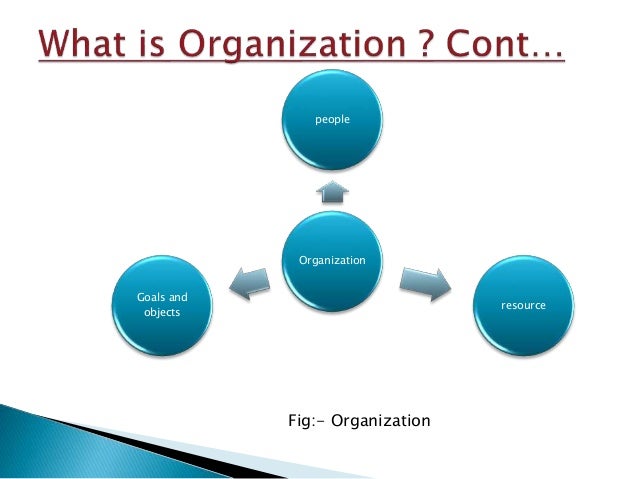 What is Organization ? Cont…

people

Organization

Goals and objects

resource

Fig:- Organization